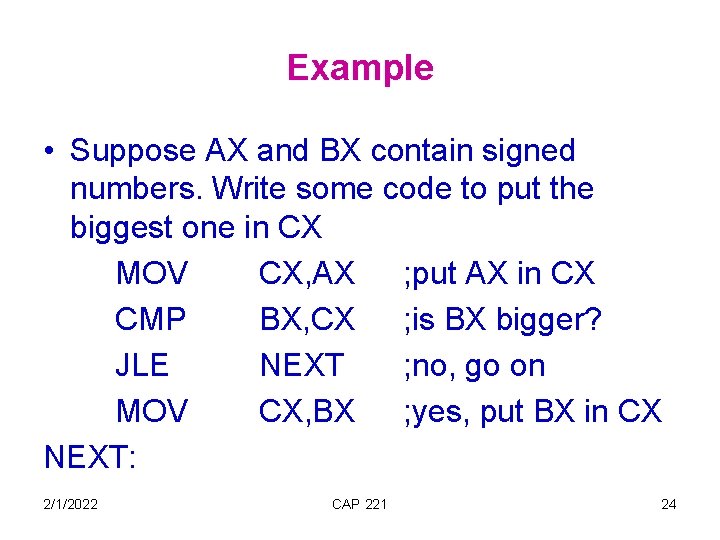 Example

• Suppose AX and BX contain signed numbers. Write some code to put the biggest one in CX

MOV CX,AX ;put AX in CX
CMP BX,CX ;is BX bigger?
JLE NEXT ;no, go on
MOV CX,BX ;yes, put BX in CX
NEXT:

2/1/2022 CAP 221 24